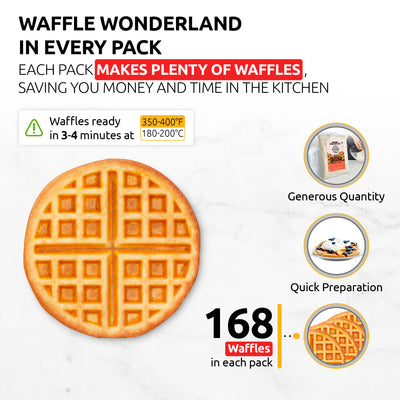 WAFFLE WONDERLAND IN EVERY PACK

EACH PACK MAKES PLENTY OF WAFFLES, SAVING YOU MONEY AND TIME IN THE KITCHEN

Waffles ready in 3-4 minutes at 350-400°F 180-200°C

Generous Quantity

Quick Preparation

168 Waffles in each pack